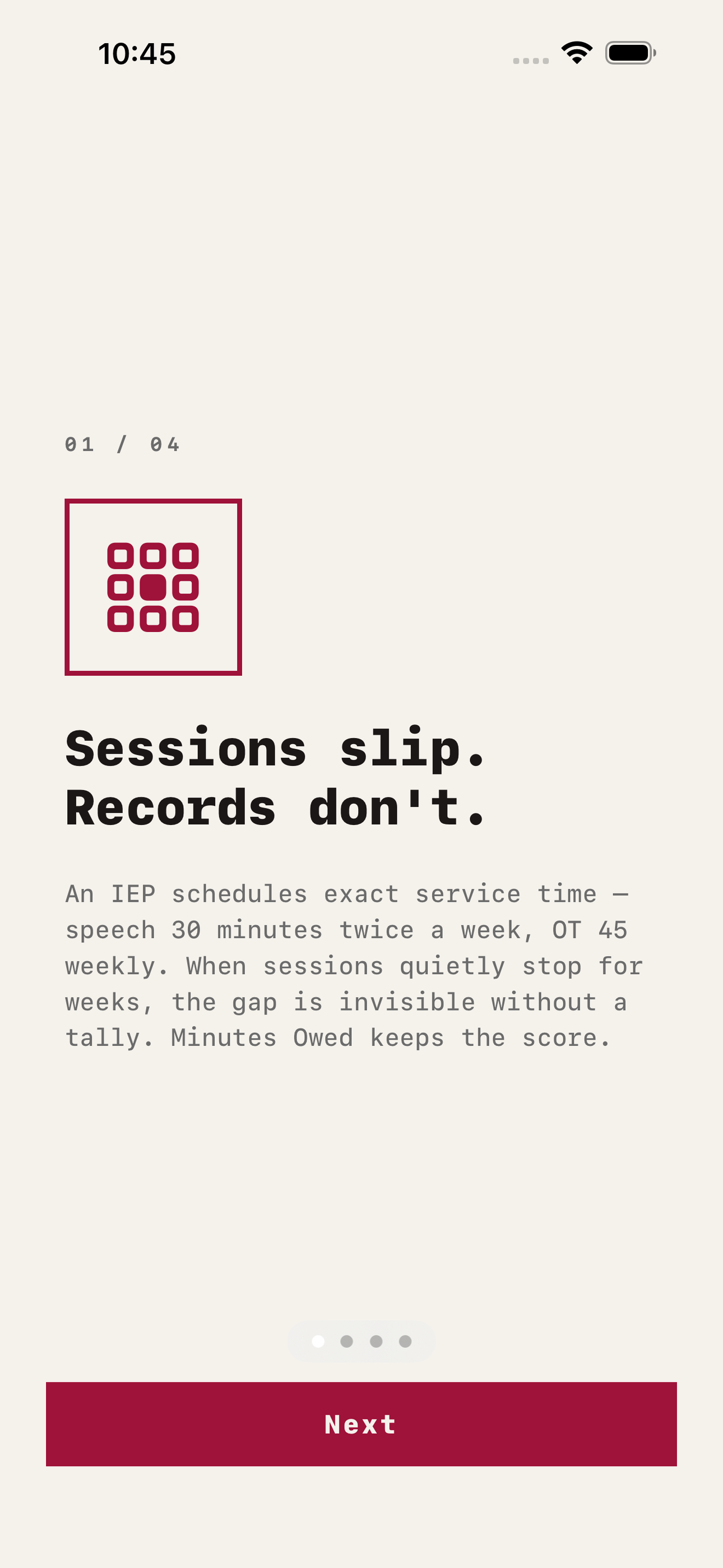 10:45

01 / 04

Sessions slip.
Records don't.

An IEP schedules exact service time — speech 30 minutes twice a week, OT 45 weekly. When sessions quietly stop for weeks, the gap is invisible without a tally. Minutes Owed keeps the score.

Next